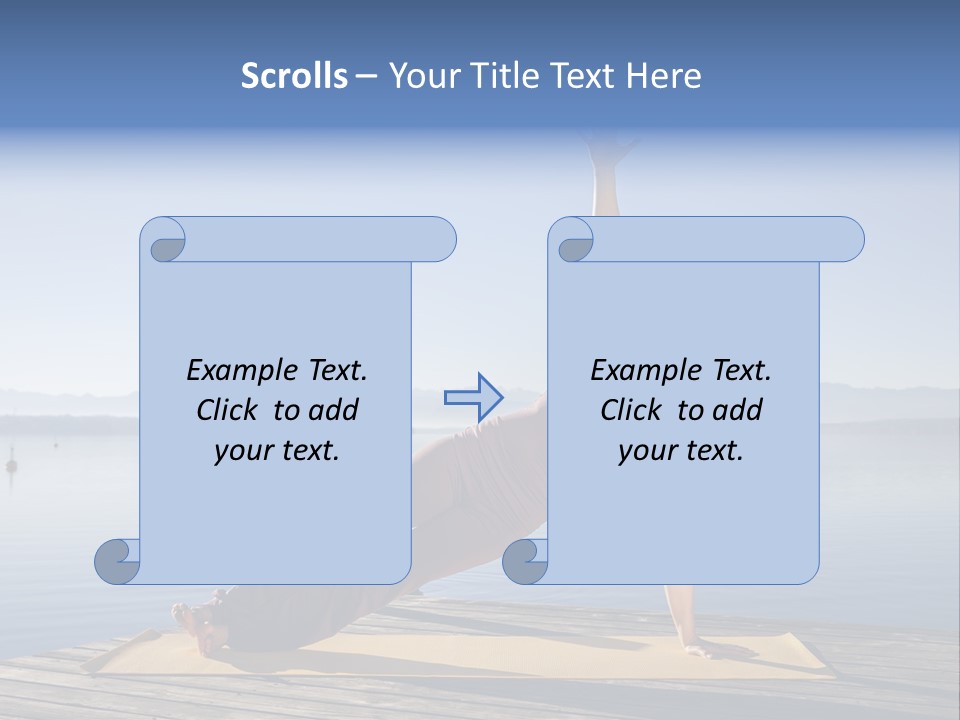 Scrolls – Your Title Text Here

Example Text. Click to add your text.

Example Text. Click to add your text.